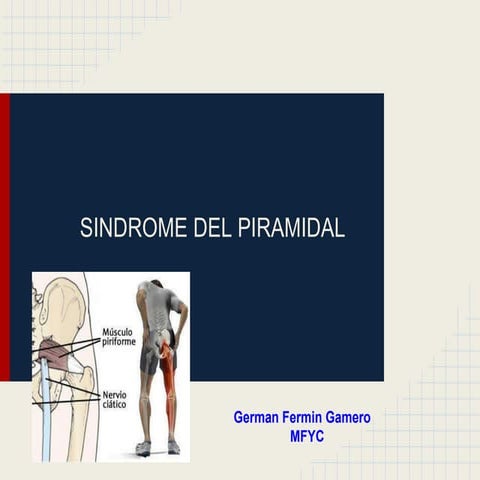 SINDROME DEL PIRAMIDAL

Músculo piriforme

Nervio ciático

German Fermin Gamero
MFYC